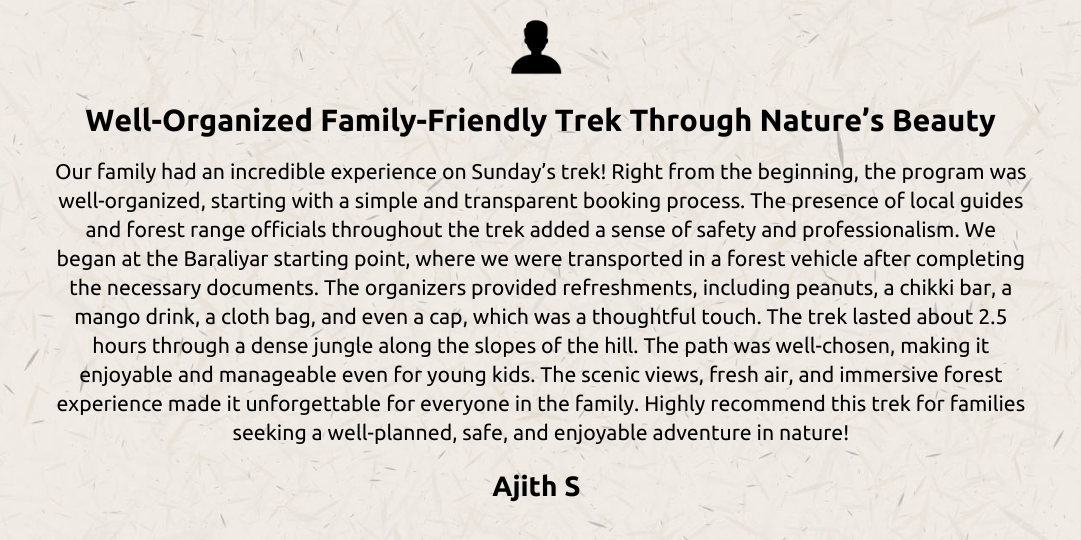 Well-Organized Family-Friendly Trek Through Nature's Beauty

Our family had an incredible experience on Sunday's trek! Right from the beginning, the program was well-organized, starting with a simple and transparent booking process. The presence of local guides and forest range officials throughout the trek added a sense of safety and professionalism. We began at the Baraliyar starting point, where we were transported in a forest vehicle after completing the necessary documents. The organizers provided refreshments, including peanuts, a chikki bar, a mango drink, a cloth bag, and even a cap, which was a thoughtful touch. The trek lasted about 2.5 hours through a dense jungle along the slopes of the hill. The path was well-chosen, making it enjoyable and manageable even for young kids. The scenic views, fresh air, and immersive forest experience made it unforgettable for everyone in the family. Highly recommend this trek for families seeking a well-planned, safe, and enjoyable adventure in nature!

Ajith S